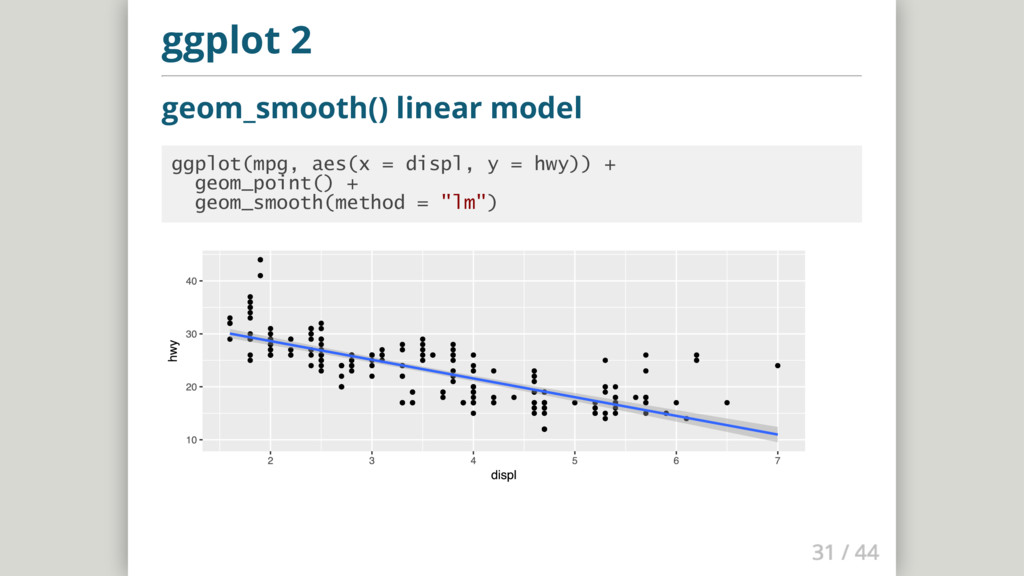 ggplot 2

geom_smooth() linear model

ggplot(mpg, aes(x = displ, y = hwy)) +
  geom_point() +
  geom_smooth(method = "lm")

40
30
20
10
hwy
2
3
4
5
6
7
displ

31 / 44